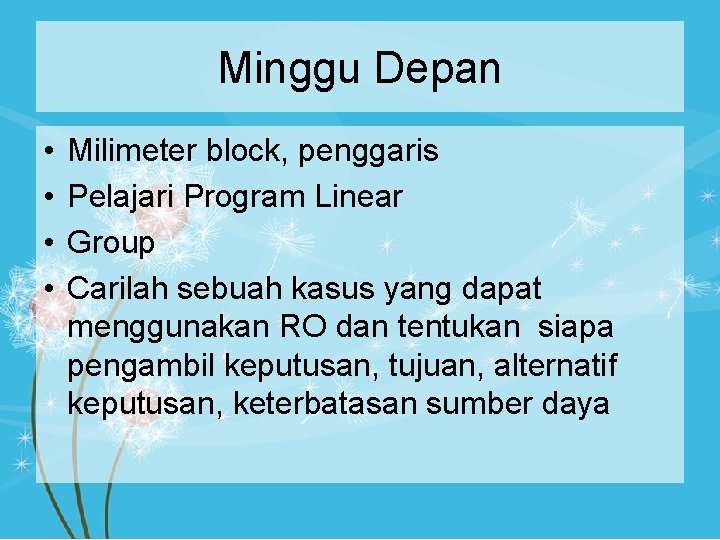 Minggu Depan

• Milimeter block, penggaris
• Pelajari Program Linear
• Group
• Carilah sebuah kasus yang dapat menggunakan RO dan tentukan siapa pengambil keputusan, tujuan, alternatif keputusan, keterbatasan sumber daya